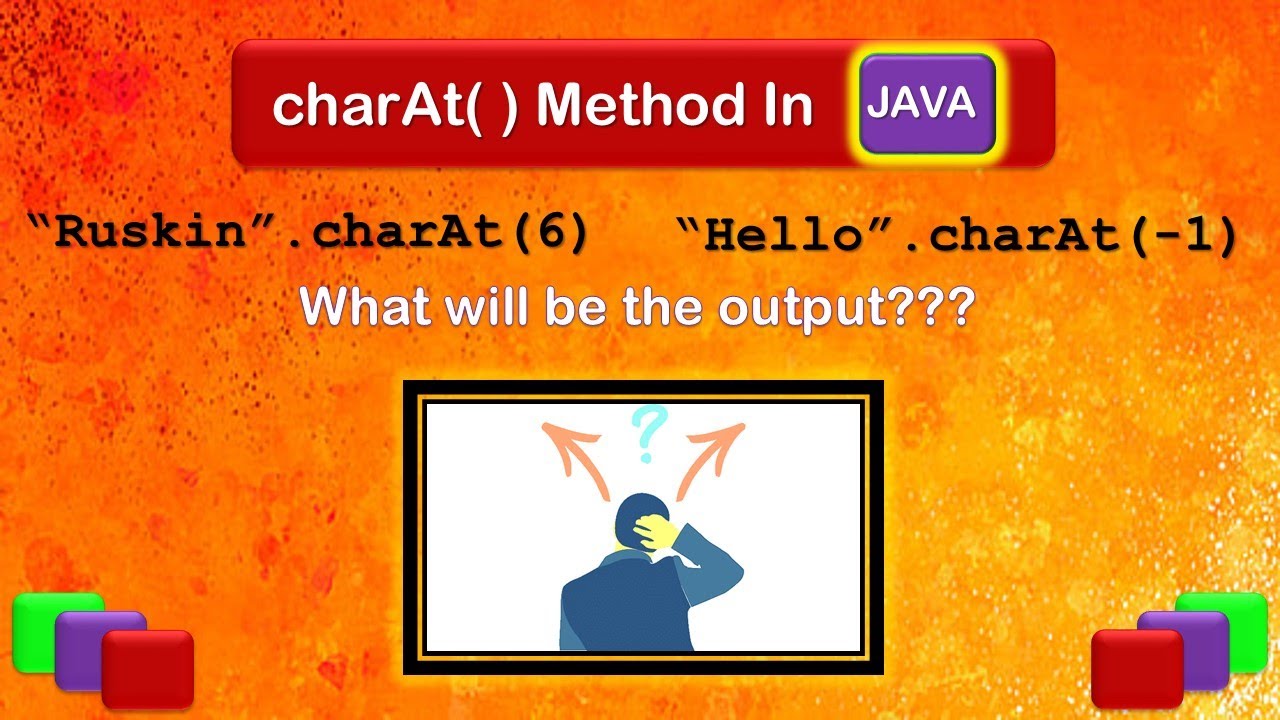 charAt( ) Method In JAVA

“Ruskin”.charAt(6)

“Hello”.charAt(-1)

What will be the output???

?